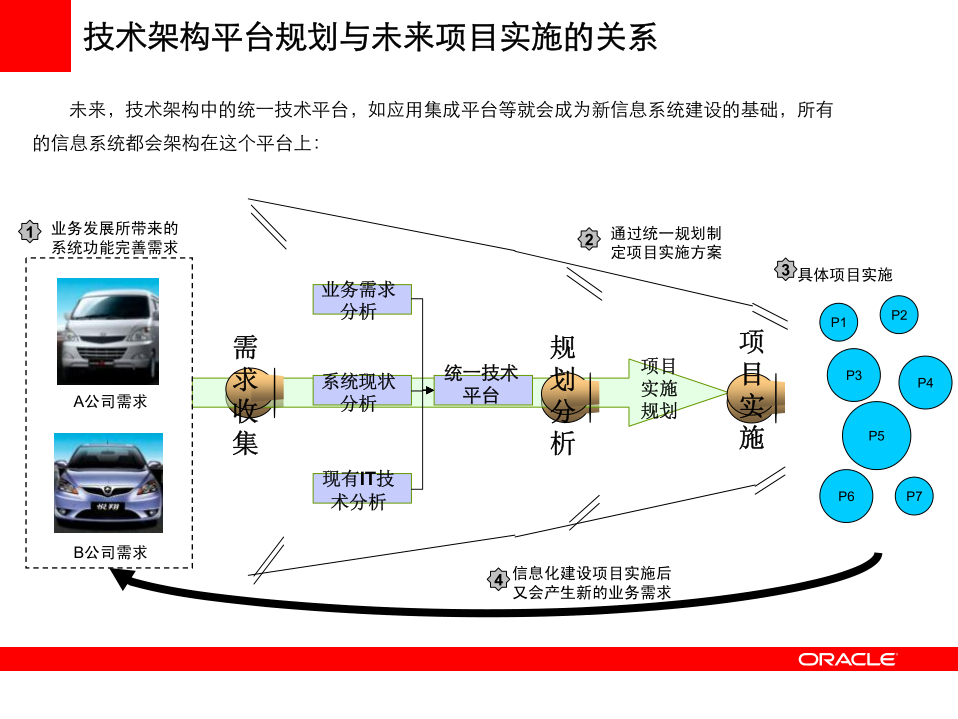 技术架构平台规划与未来项目实施的关系

未来，技术架构中的统一技术平台，如应用集成平台等就会成为新信息系统建设的基础，所有的信息系统都会架构在这个平台上：

1 业务发展所带来的系统功能完善需求

A公司需求

悦翔

B公司需求

需求收集

业务需求分析

系统现状分析

现有IT技术分析

统一技术平台

规划分析

项目实施规划

项目实施

2 通过统一规划制定项目实施方案

3 具体项目实施

P1

P2

P3

P4

P5

P6

P7

4 信息化建设项目实施后又会产生新的业务需求

ORACLE